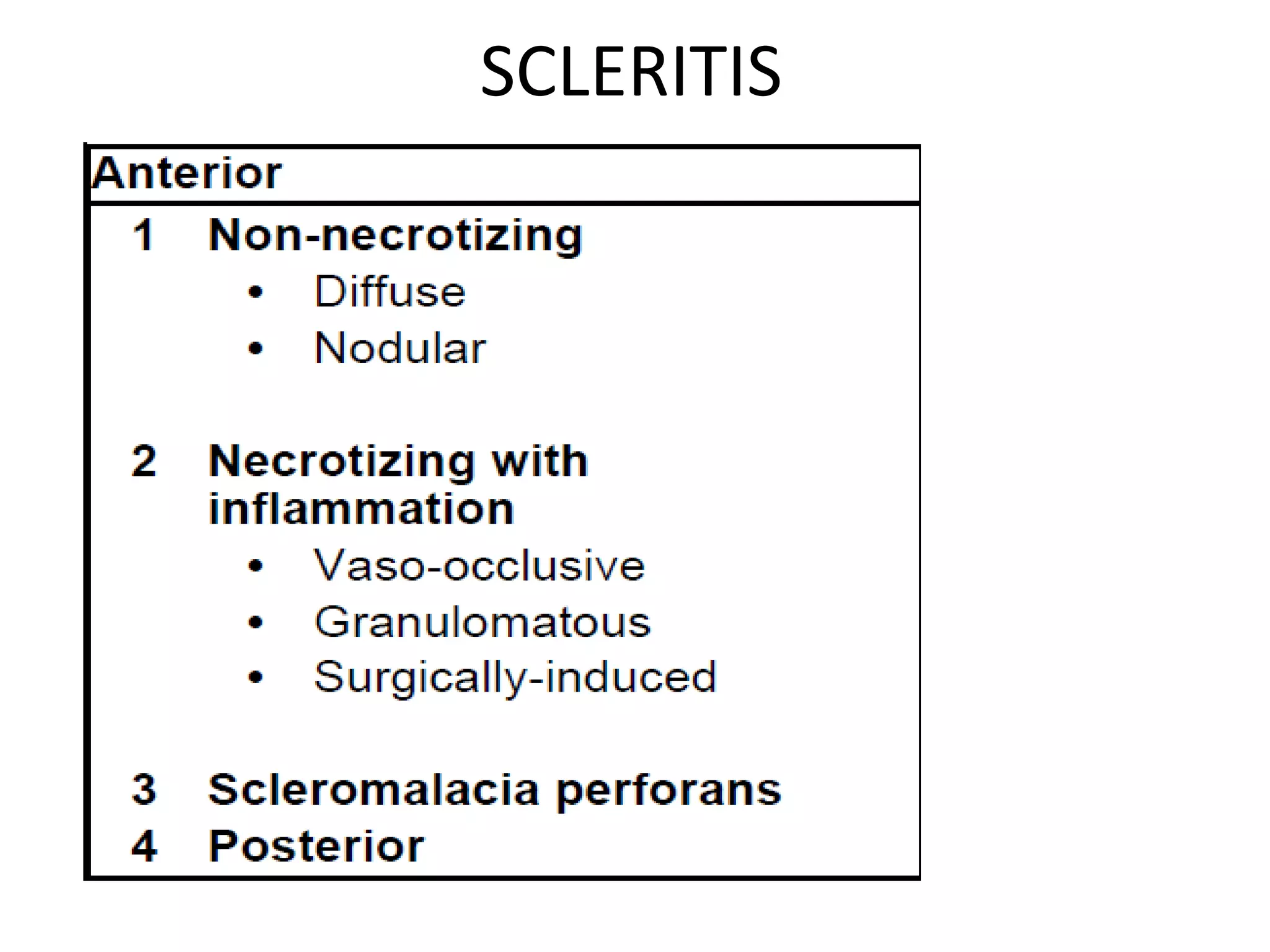 SCLERITIS

Anterior

1 Non-necrotizing
• Diffuse
• Nodular

2 Necrotizing with inflammation
• Vaso-occlusive
• Granulomatous
• Surgically-induced

3 Scleromalacia perforans
4 Posterior